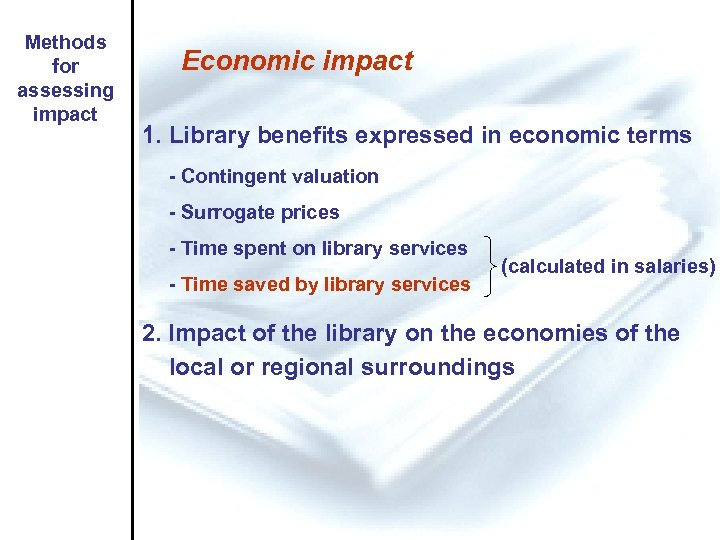 Methods for assessing impact

Economic impact

1. Library benefits expressed in economic terms

- Contingent valuation

- Surrogate prices

- Time spent on library services

- Time saved by library services

(calculated in salaries)

2. Impact of the library on the economies of the local or regional surroundings